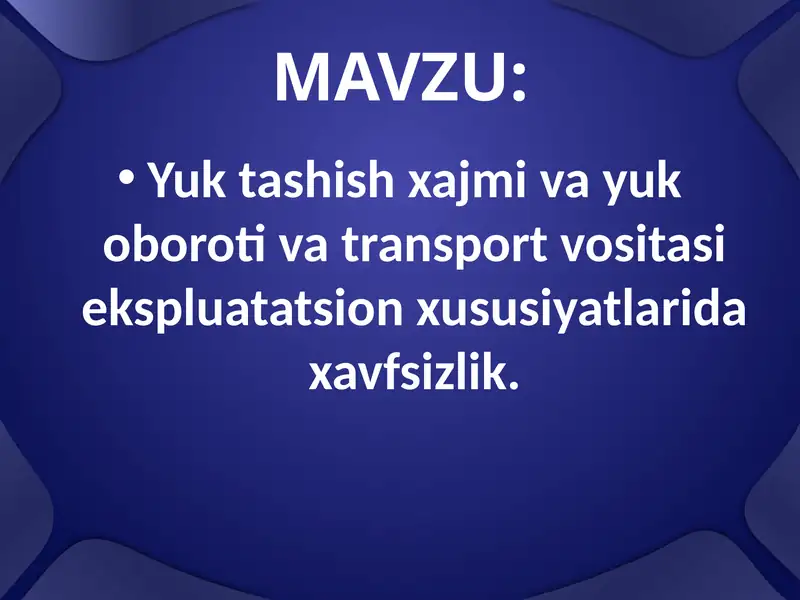 MAVZU:

• Yuk tashish xajmi va yuk oboroti va transport vositasi ekspluatatsion xususiyatlarida xavfsizlik.